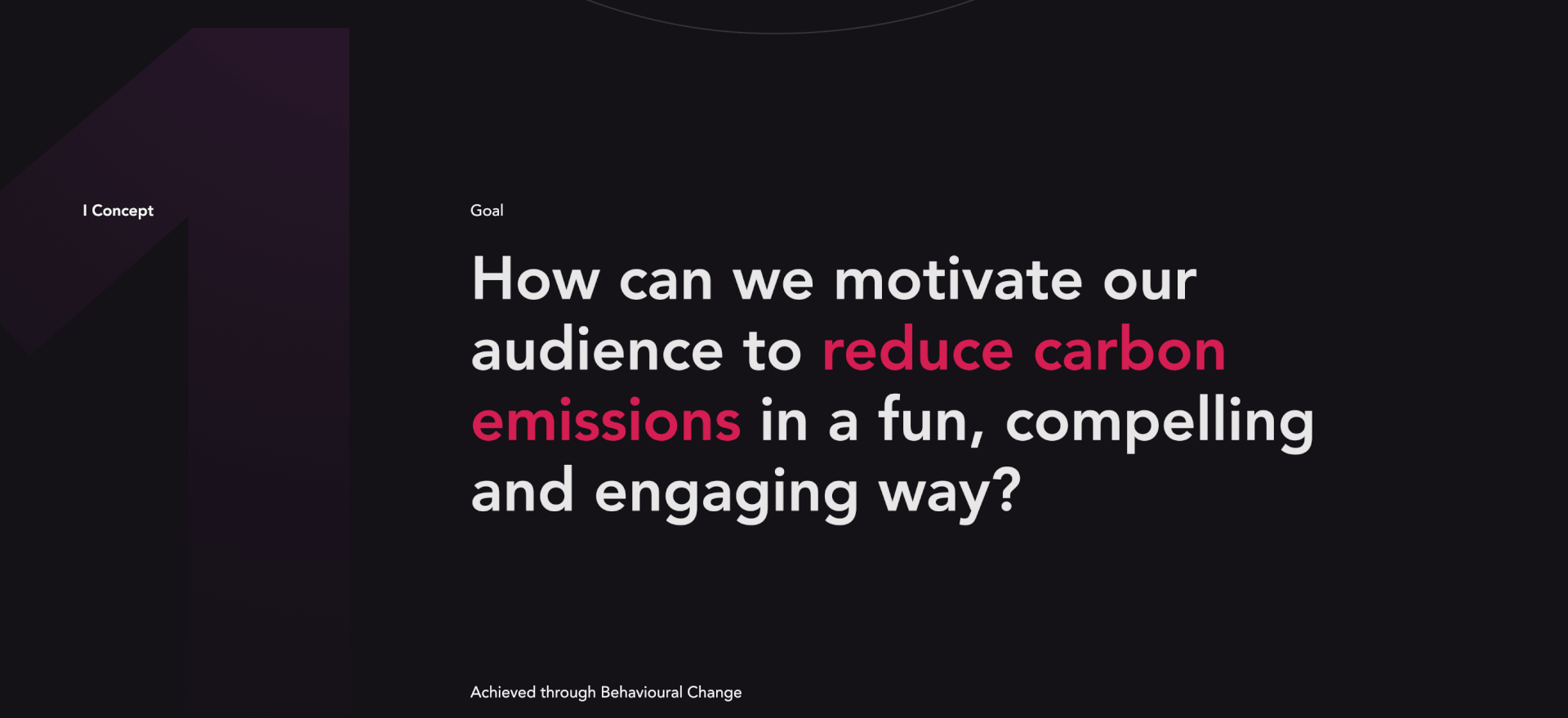 1

I Concept

Goal

How can we motivate our audience to reduce carbon emissions in a fun, compelling and engaging way?

Achieved through Behavioural Change